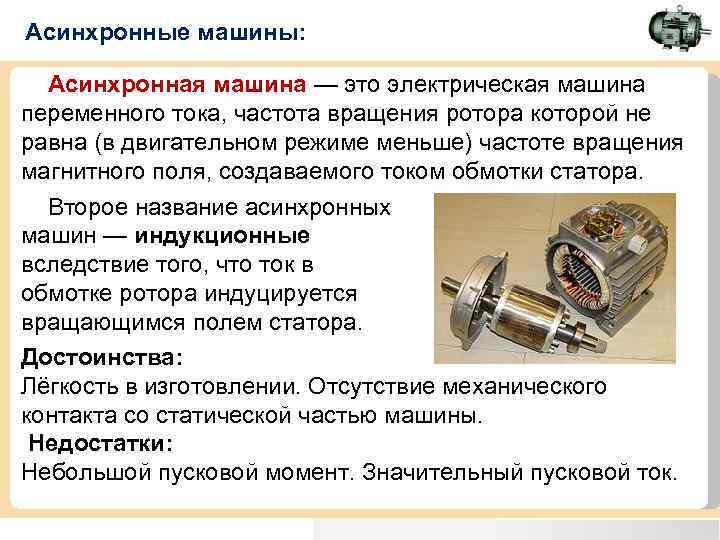 Асинхронные машины:

Асинхронная машина — это электрическая машина переменного тока, частота вращения ротора которой не равна (в двигательном режиме меньше) частоте вращения магнитного поля, создаваемого током обмотки статора.

Второе название асинхронных машин — индукционные вследствие того, что ток в обмотке ротора индуцируется вращающимся полем статора.

Достоинства:
Лёгкость в изготовлении. Отсутствие механического контакта со статической частью машины.

Недостатки:
Небольшой пусковой момент. Значительный пусковой ток.